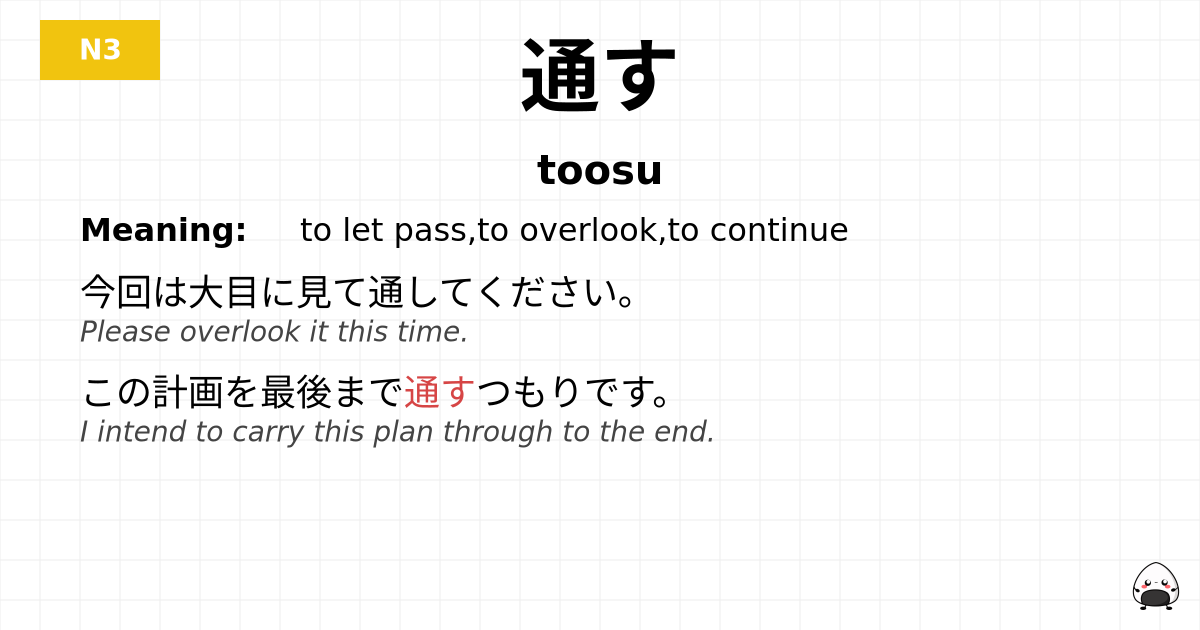 N3

通す

toosu

Meaning: to let pass,to overlook,to continue

今回は大目に見て通してください。
Please overlook it this time.

この計画を最後まで通すつもりです。
I intend to carry this plan through to the end.